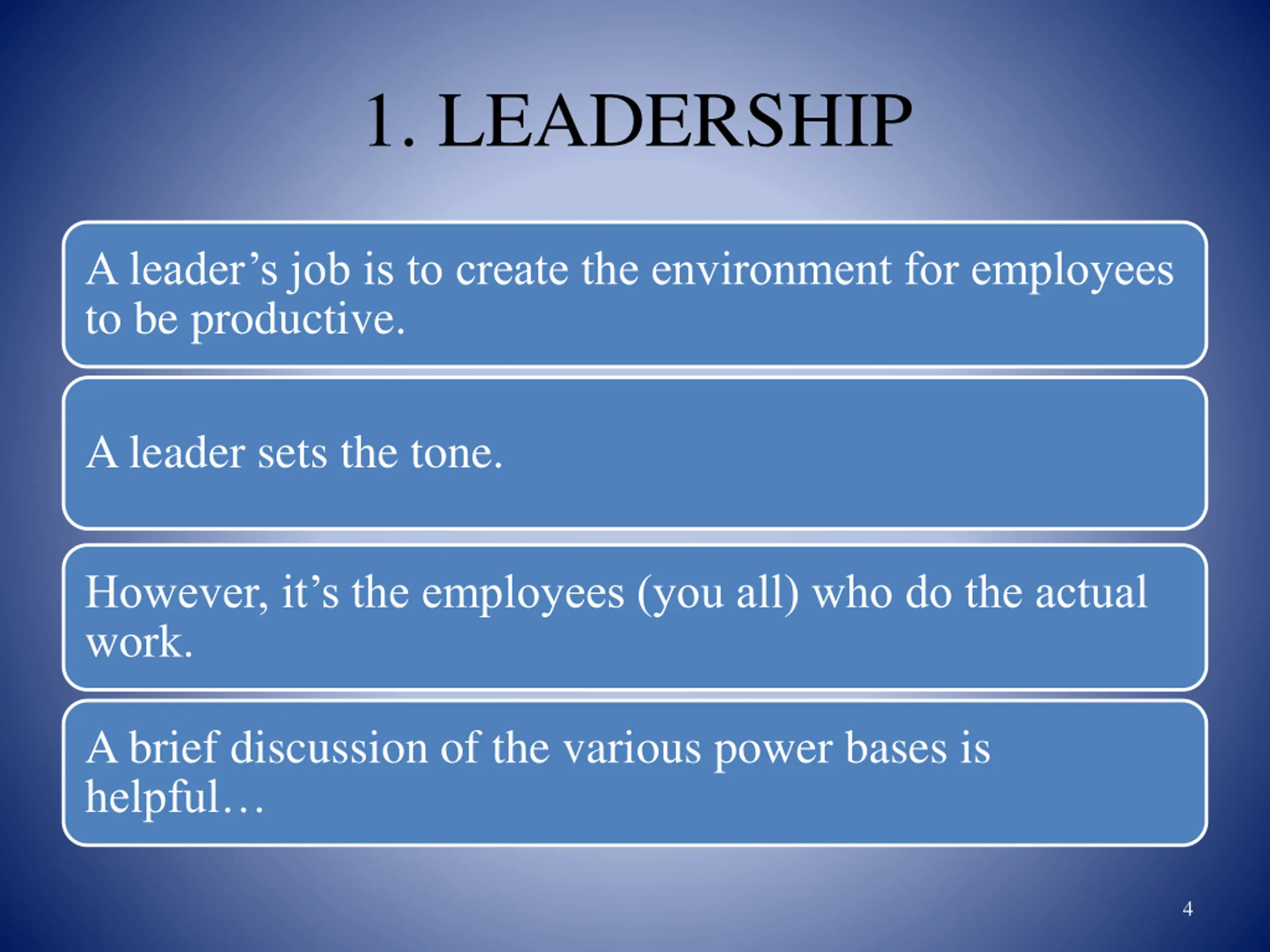 1. LEADERSHIP

A leader’s job is to create the environment for employees to be productive.

A leader sets the tone.

However, it’s the employees (you all) who do the actual work.

A brief discussion of the various power bases is helpful…

4